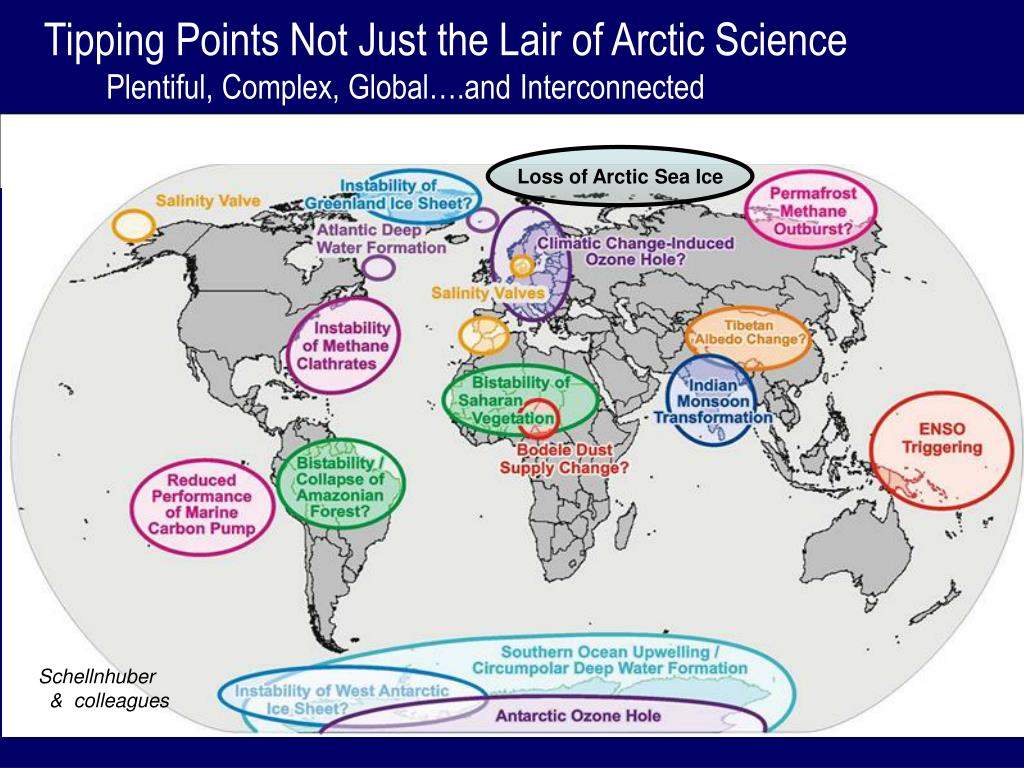 Tipping Points Not Just the Lair of Arctic Science
Plentiful, Complex, Global….and Interconnected

Loss of Arctic Sea Ice

Salinity Valve

Instability of Greenland Ice Sheet?

Atlantic Deep Water Formation

Climatic Change-Induced Ozone Hole?

Permafrost Methane Outburst?

Salinity Valves

Instability of Methane Clathrates

Tibetan Albedo Change?

Bistability of Saharan Vegetation

Indian Monsoon Transformation

Bodele Dust Supply Change?

ENSO Triggering

Reduced Performance of Marine Carbon Pump

Bistability / Collapse of Amazonian Forest?

Southern Ocean Upwelling / Circumpolar Deep Water Formation

Instability of West Antarctic Ice Sheet?

Antarctic Ozone Hole

Schellnhuber & colleagues